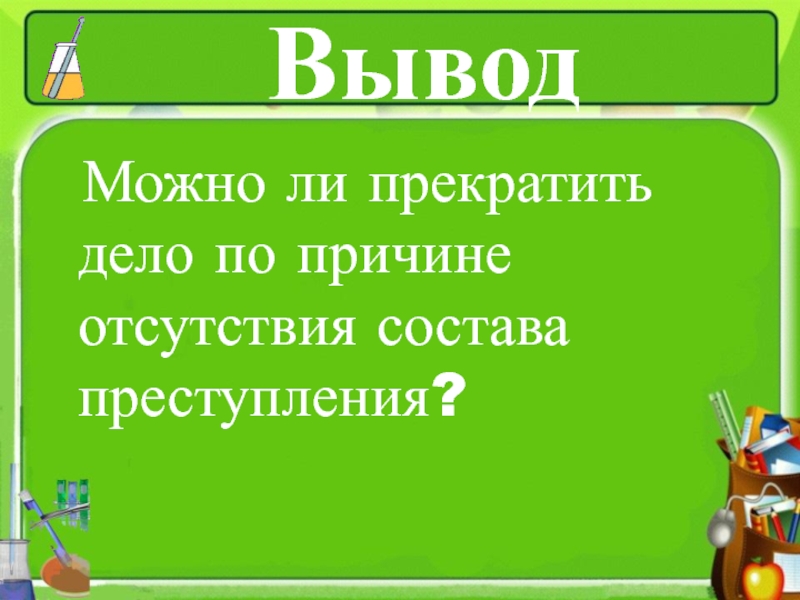 Вывод

Можно ли прекратить дело по причине отсутствия состава преступления?